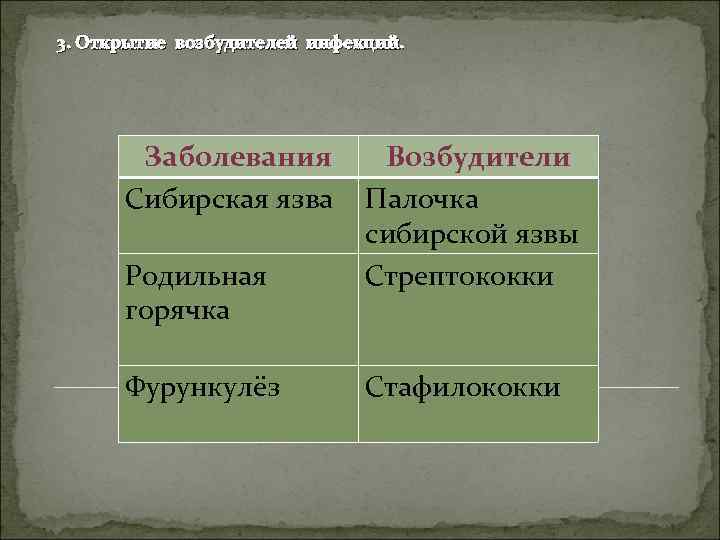 3. Открытие возбудителей инфекций.

| Заболевания | Возбудители |
|---|---|
| Сибирская язва | Палочка сибирской язвы |
| Родильная горячка | Стрептококки |
| Фурункулёз | Стафилококки |